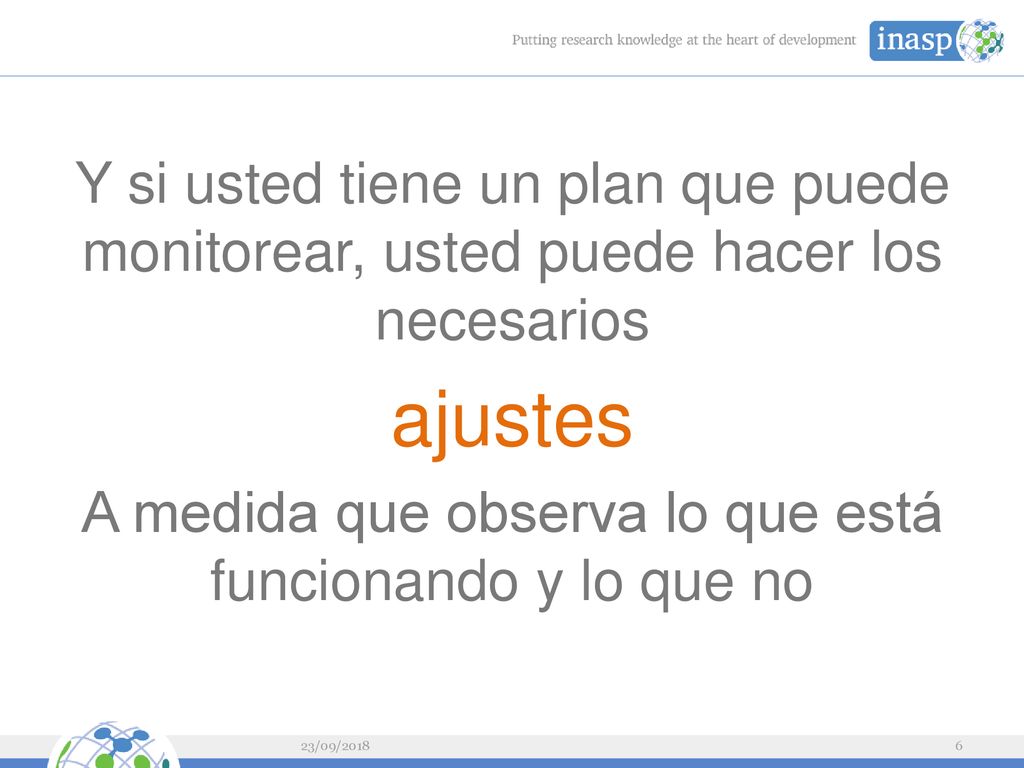 Putting research knowledge at the heart of development

inasp

Y si usted tiene un plan que puede monitorear, usted puede hacer los necesarios

ajustes

A medida que observa lo que está funcionando y lo que no

23/09/2018

6